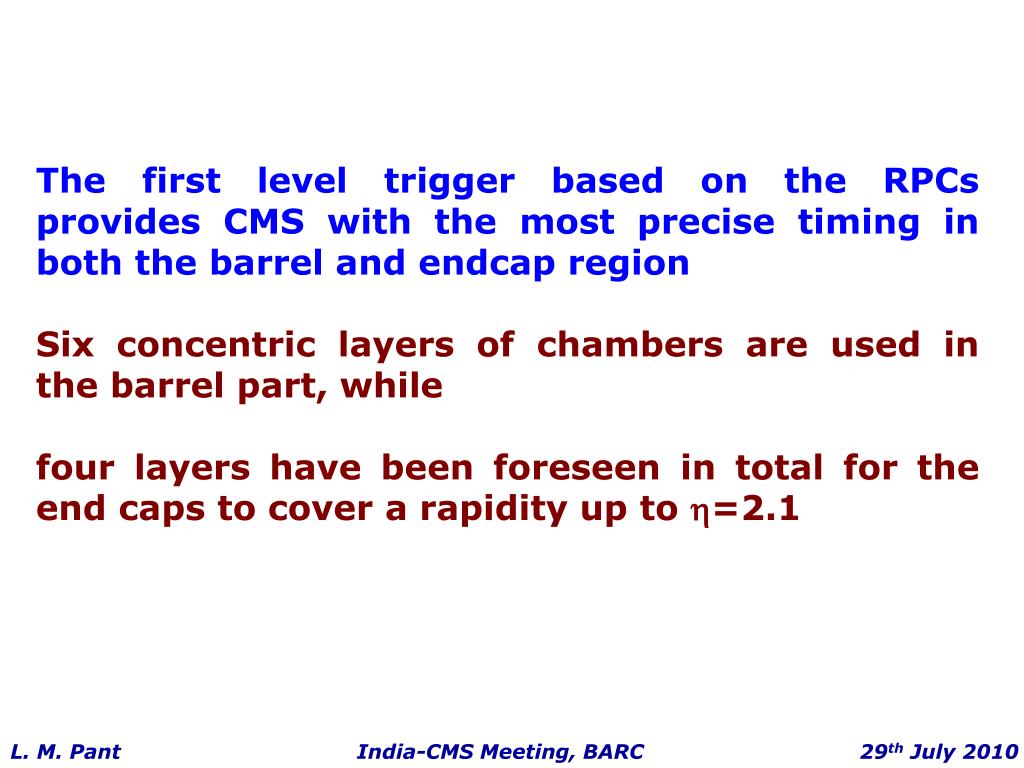 The first level trigger based on the RPCs provides CMS with the most precise timing in both the barrel and endcap region

Six concentric layers of chambers are used in the barrel part, while

four layers have been foreseen in total for the end caps to cover a rapidity up to $\eta$=2.1

L. M. Pant

India-CMS Meeting, BARC

29$^{th}$ July 2010